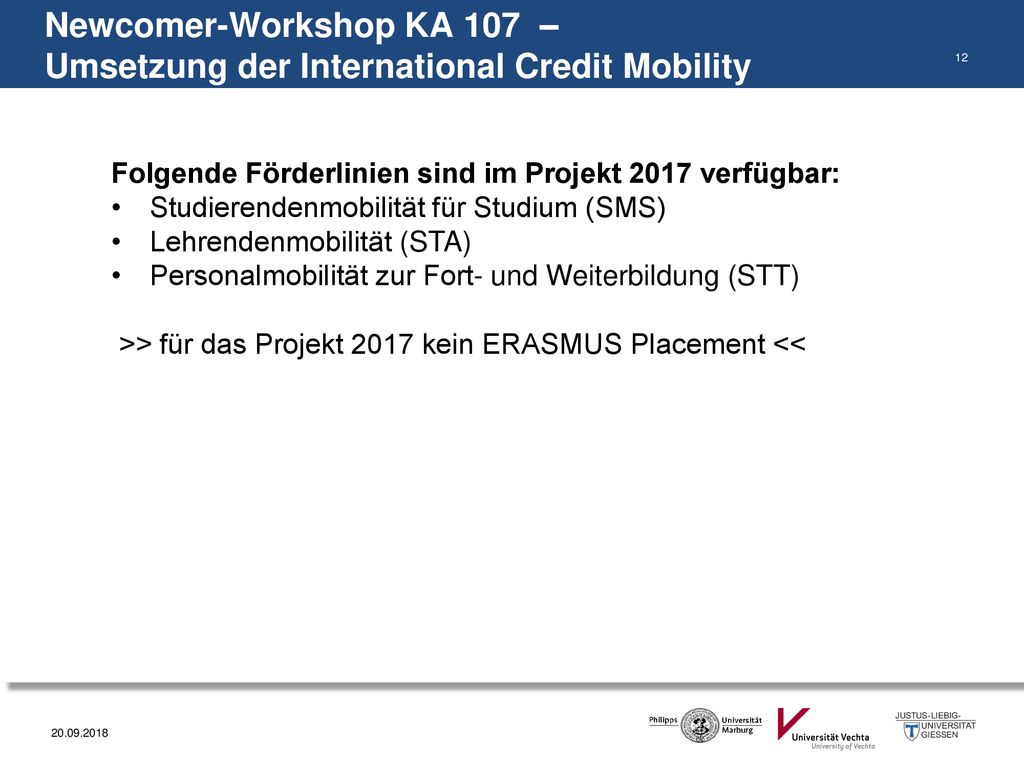 Newcomer-Workshop KA 107 –
Umsetzung der International Credit Mobility

12

Folgende Förderlinien sind im Projekt 2017 verfügbar:
• Studierendenmobilität für Studium (SMS)
• Lehrendenmobilität (STA)
• Personalmobilität zur Fort- und Weiterbildung (STT)

>> für das Projekt 2017 kein ERASMUS Placement <<

20.09.2018

Philipps Universität Marburg

Universität Vechta
University of Vechta

JUSTUS-LIEBIG-UNIVERSITÄT GIESSEN